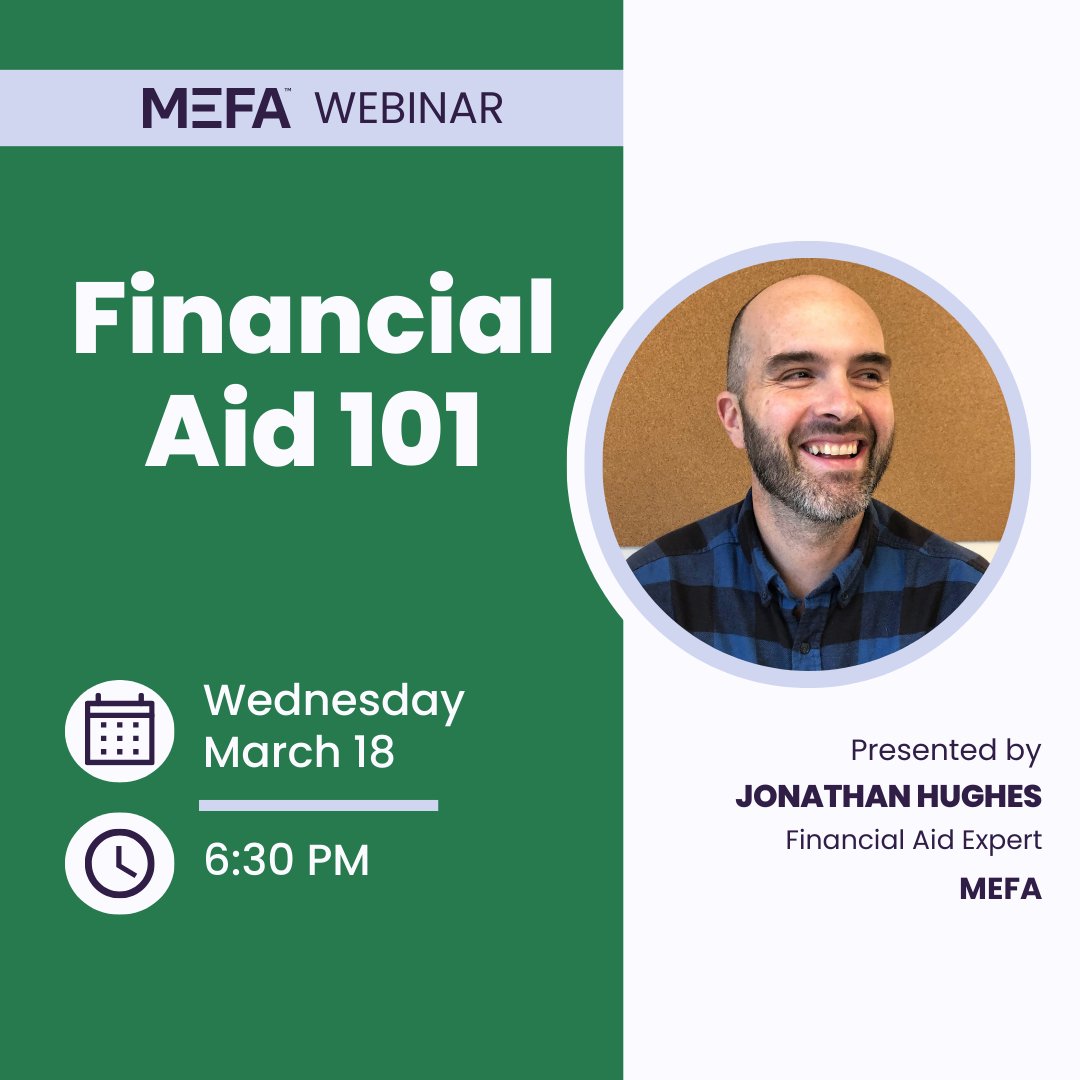 MEFA™ WEBINAR

Financial Aid 101

Wednesday March 18

6:30 PM

Presented by
JONATHAN HUGHES
Financial Aid Expert
MEFA